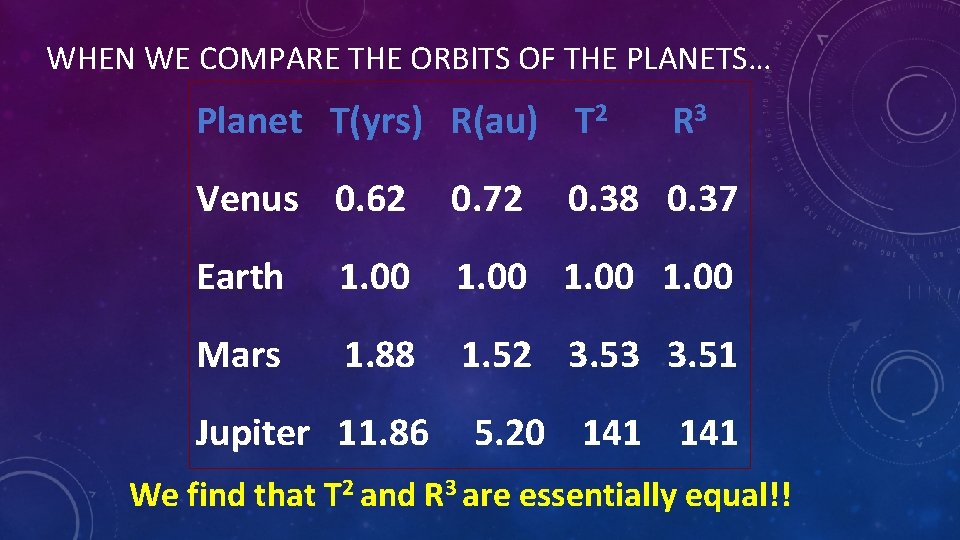 WHEN WE COMPARE THE ORBITS OF THE PLANETS…

| Planet | T(yrs) | R(au) | $T^2$ | $R^3$ |
|---|---|---|---|---|
| Venus | 0.62 | 0.72 | 0.38 | 0.37 |
| Earth | 1.00 | 1.00 | 1.00 | 1.00 |
| Mars | 1.88 | 1.52 | 3.53 | 3.51 |
| Jupiter | 11.86 | 5.20 | 141 | 141 |

We find that $T^2$ and $R^3$ are essentially equal!!